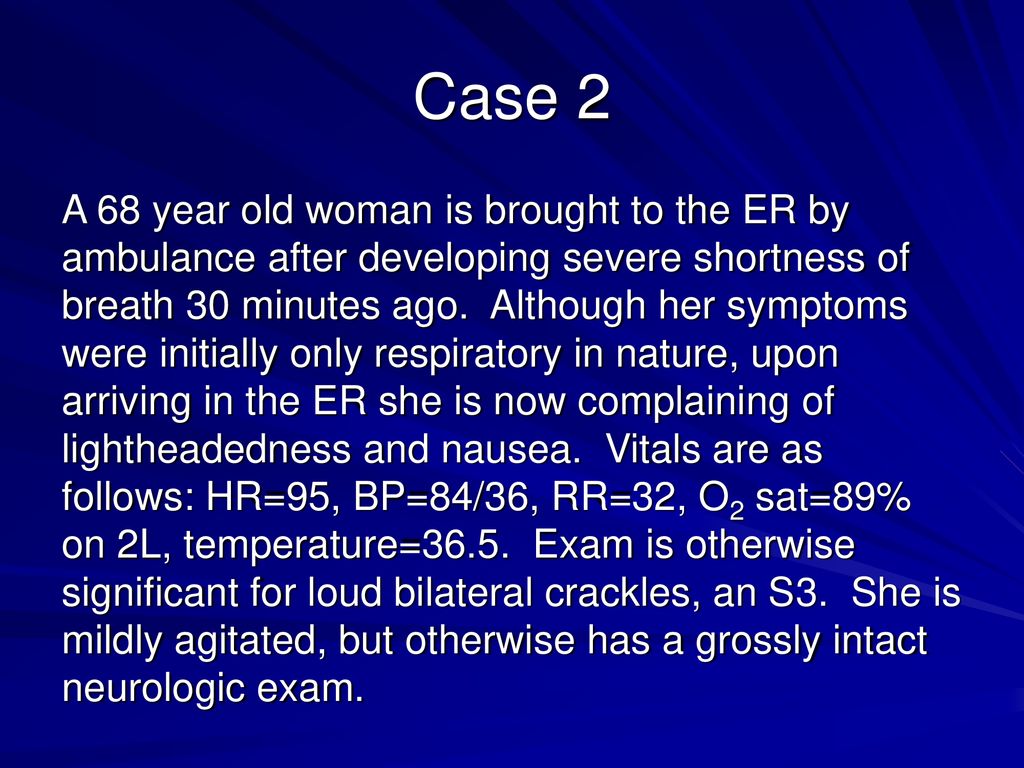 Case 2

A 68 year old woman is brought to the ER by ambulance after developing severe shortness of breath 30 minutes ago. Although her symptoms were initially only respiratory in nature, upon arriving in the ER she is now complaining of lightheadedness and nausea. Vitals are as follows: HR=95, BP=84/36, RR=32, $O_2$ sat=89% on 2L, temperature=36.5. Exam is otherwise significant for loud bilateral crackles, an S3. She is mildly agitated, but otherwise has a grossly intact neurologic exam.